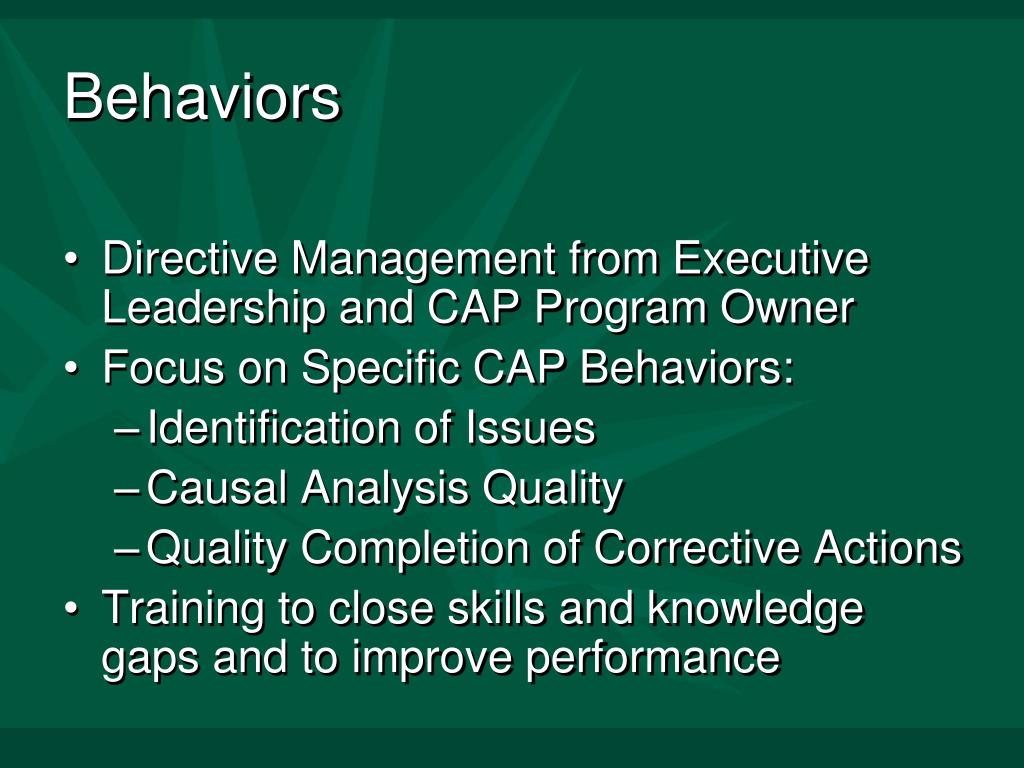 Behaviors

• Directive Management from Executive Leadership and CAP Program Owner
• Focus on Specific CAP Behaviors:
– Identification of Issues
– Causal Analysis Quality
– Quality Completion of Corrective Actions
• Training to close skills and knowledge gaps and to improve performance